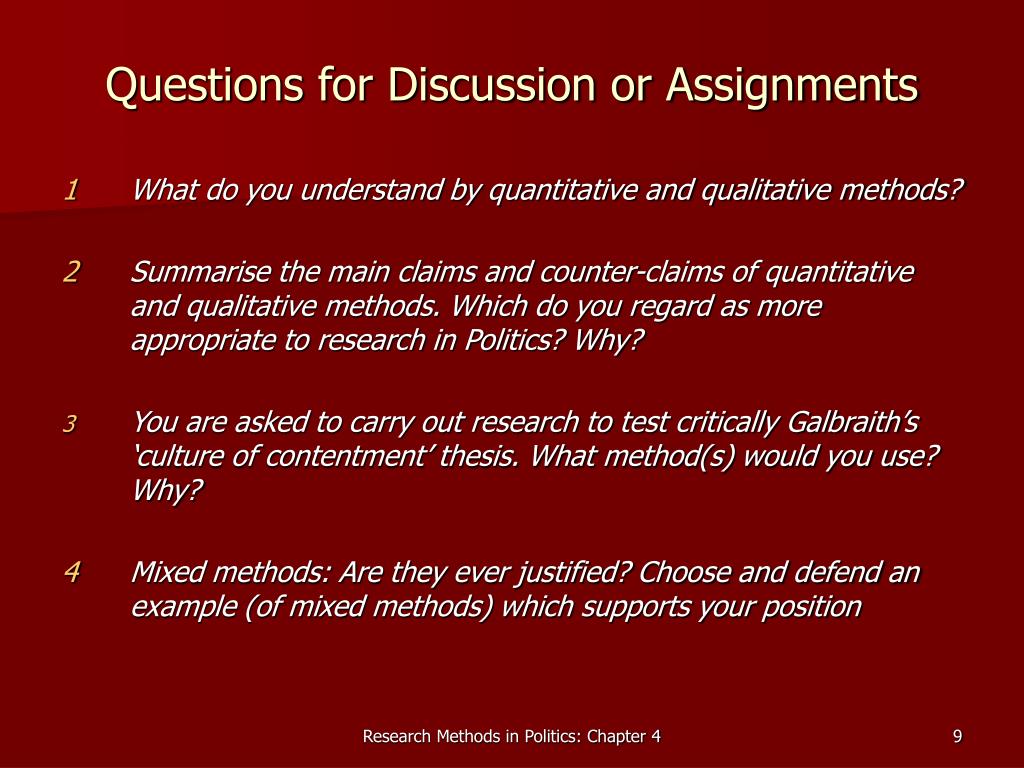 Questions for Discussion or Assignments

1 What do you understand by quantitative and qualitative methods?

2 Summarise the main claims and counter-claims of quantitative and qualitative methods. Which do you regard as more appropriate to research in Politics? Why?

3 You are asked to carry out research to test critically Galbraith's 'culture of contentment' thesis. What method(s) would you use? Why?

4 Mixed methods: Are they ever justified? Choose and defend an example (of mixed methods) which supports your position

Research Methods in Politics: Chapter 4

9